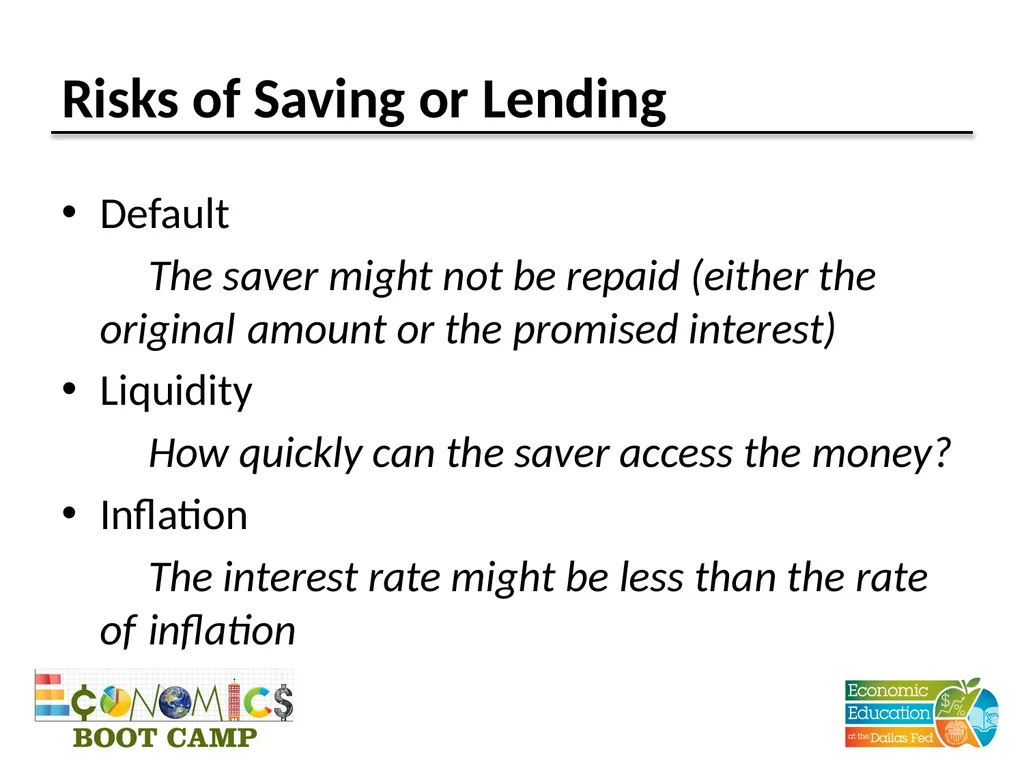 Risks of Saving or Lending

• Default

The saver might not be repaid (either the original amount or the promised interest)

• Liquidity

How quickly can the saver access the money?

• Inflation

The interest rate might be less than the rate of inflation

ECONOMICS BOOT CAMP

Economic Education at the Dallas Fed